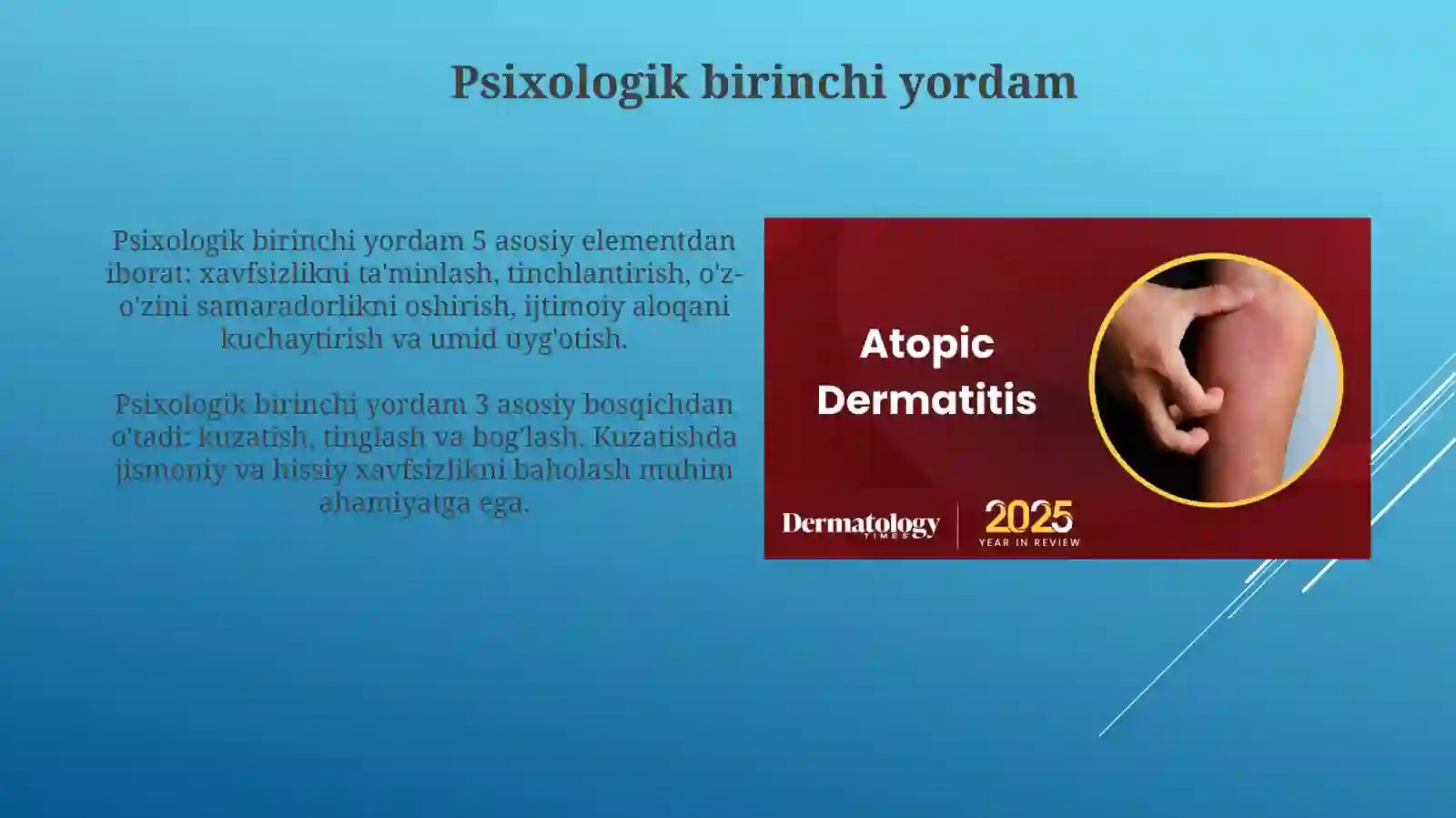 Psixologik birinchi yordam

Psixologik birinchi yordam 5 asosiy elementdan iborat: xavfsizlikni ta'minlash, tinchlantirish, o'z-o'zini samaradorlikni oshirish, ijtimoiy aloqani kuchaytirish va umid uyg'otish.

Psixologik birinchi yordam 3 asosiy bosqichdan o'tadi: kuzatish, tinglash va bog'lash. Kuzatishda jismoniy va hissiy xavfsizlikni baholash muhim ahamiyatga ega.

Atopic Dermatitis

Dermatology TIMES

2025 YEAR IN REVIEW